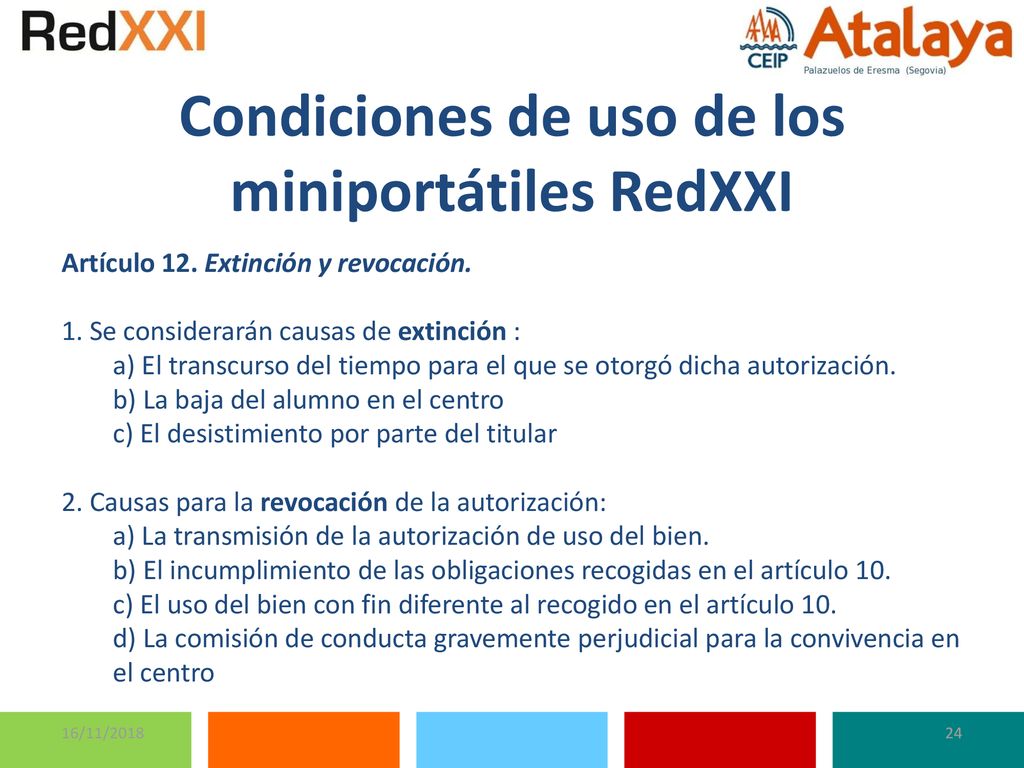 RedXXI

CEIP Atalaya
Palazuelos de Eresma (Segovia)

Condiciones de uso de los miniportátiles RedXXI

Artículo 12. Extinción y revocación.

1. Se considerarán causas de extinción :
a) El transcurso del tiempo para el que se otorgó dicha autorización.
b) La baja del alumno en el centro
c) El desistimiento por parte del titular

2. Causas para la revocación de la autorización:
a) La transmisión de la autorización de uso del bien.
b) El incumplimiento de las obligaciones recogidas en el artículo 10.
c) El uso del bien con fin diferente al recogido en el artículo 10.
d) La comisión de conducta gravemente perjudicial para la convivencia en el centro

16/11/2018

24